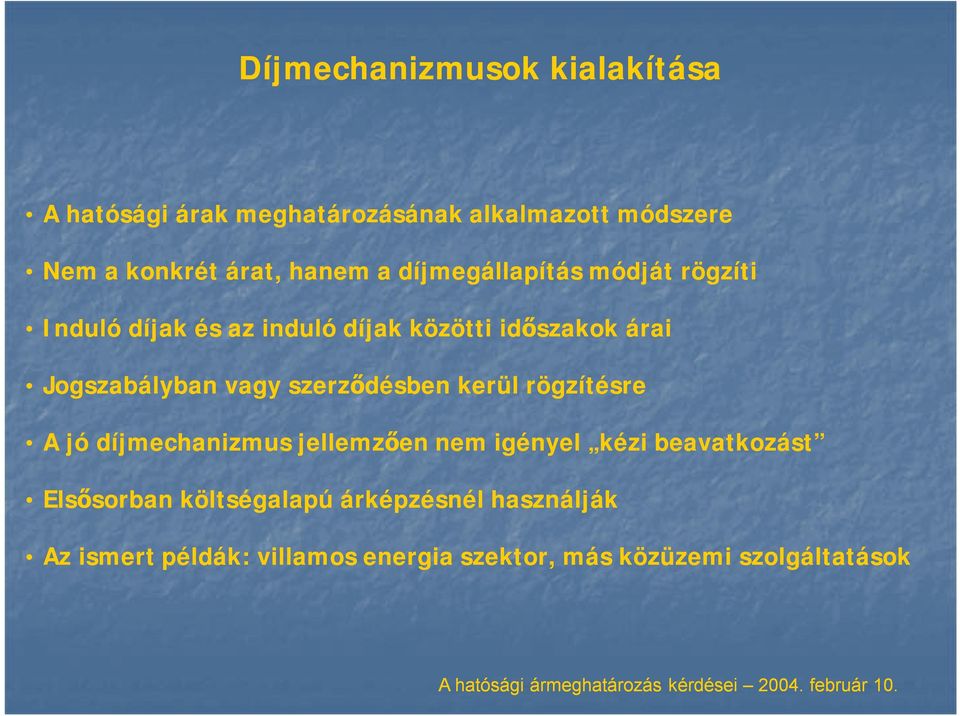 Díjmechanizmusok kialakítása

• A hatósági árak meghatározásának alkalmazott módszere

• Nem a konkrét árat, hanem a díjmegállapítás módját rögzíti

• Induló díjak és az induló díjak közötti időszakok árai

• Jogszabályban vagy szerződésben kerül rögzítésre

• A jó díjmechanizmus jellemzően nem igényel „kézi beavatkozást”

• Elsősorban költségalapú árképzésnél használják

• Az ismert példák: villamos energia szektor, más közüzemi szolgáltatások

A hatósági ármeghatározás kérdései – 2004. február 10.